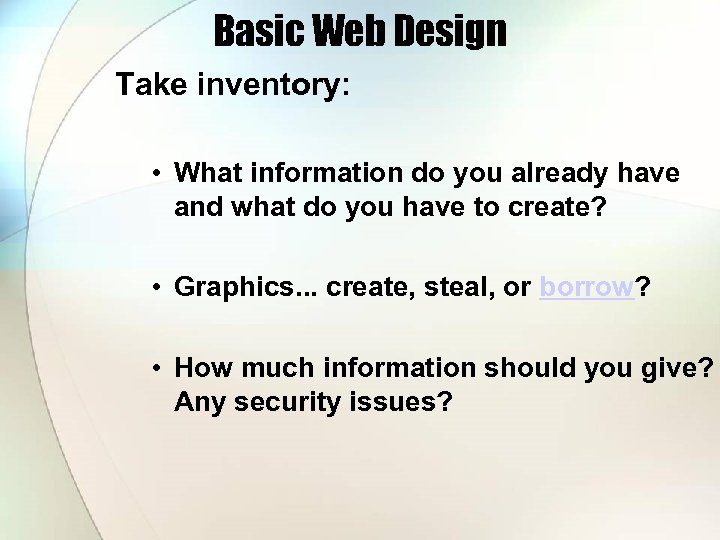 Basic Web Design

Take inventory:

• What information do you already have and what do you have to create?

• Graphics... create, steal, or borrow?

• How much information should you give? Any security issues?